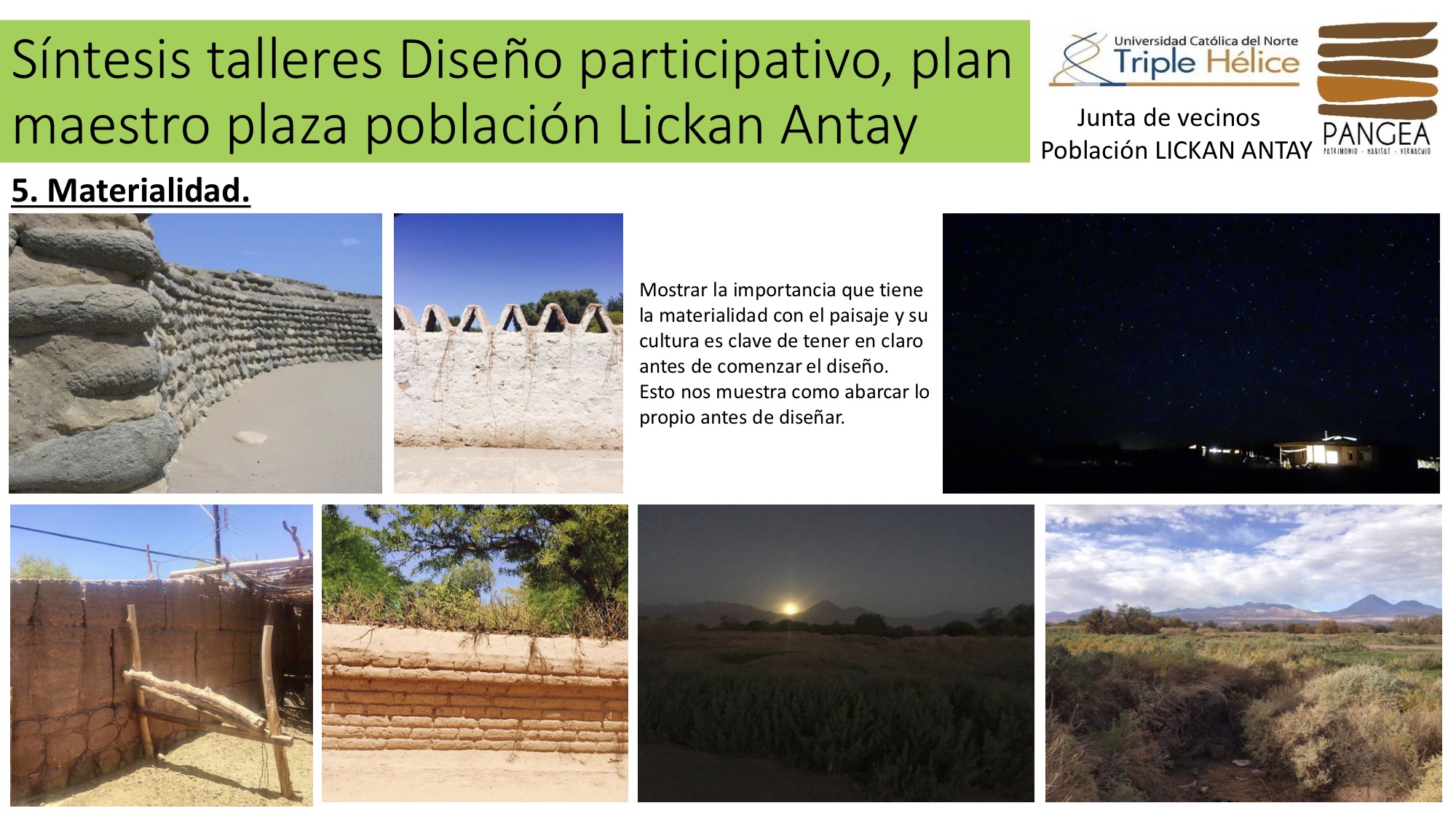 Síntesis talleres Diseño participativo, plan maestro plaza población Lickan Antay

Universidad Católica del Norte
Triple Hélice

Junta de vecinos
Población LICKAN ANTAY

PANGEA
PATRIMONIO - HABITAT - VERNACULO

5. Materialidad.

Mostrar la importancia que tiene la materialidad con el paisaje y su cultura es clave de tener en claro antes de comenzar el diseño. Esto nos muestra como abarcar lo propio antes de diseñar.